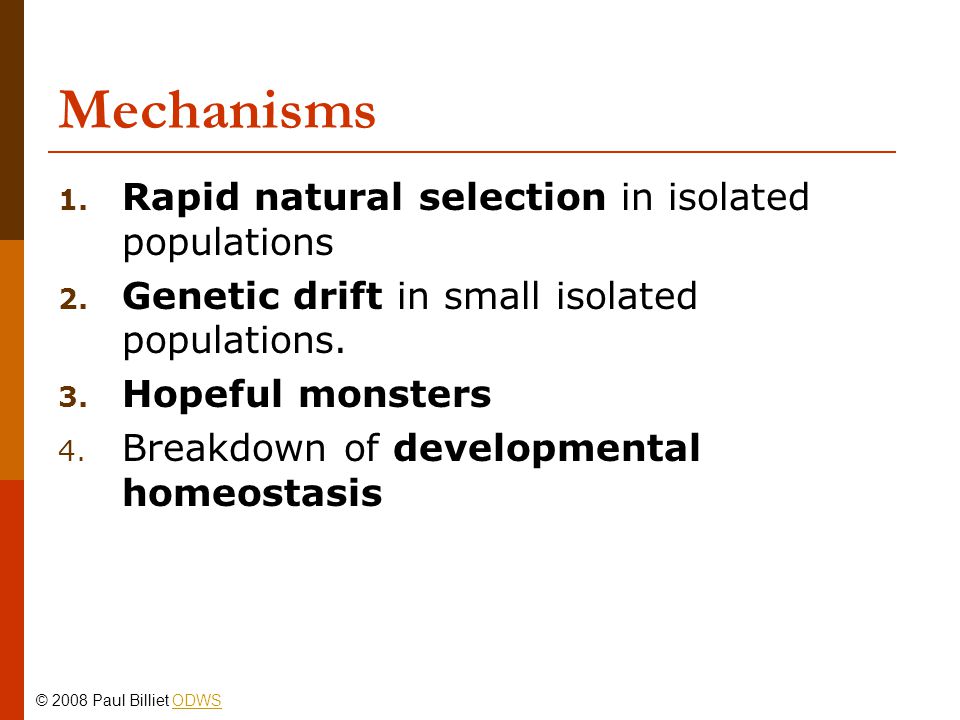 Mechanisms

1. Rapid natural selection in isolated populations
2. Genetic drift in small isolated populations.
3. Hopeful monsters
4. Breakdown of developmental homeostasis

© 2008 Paul Billiet ODWS